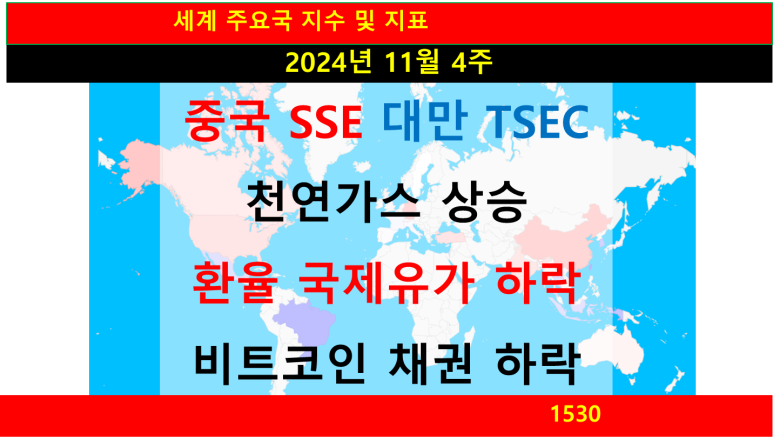 세계 주요국 지수 및 지표

2024년 11월 4주

중국 SSE 대만 TSEC

천연가스 상승

환율 국제유가 하락

비트코인 채권 하락

1530